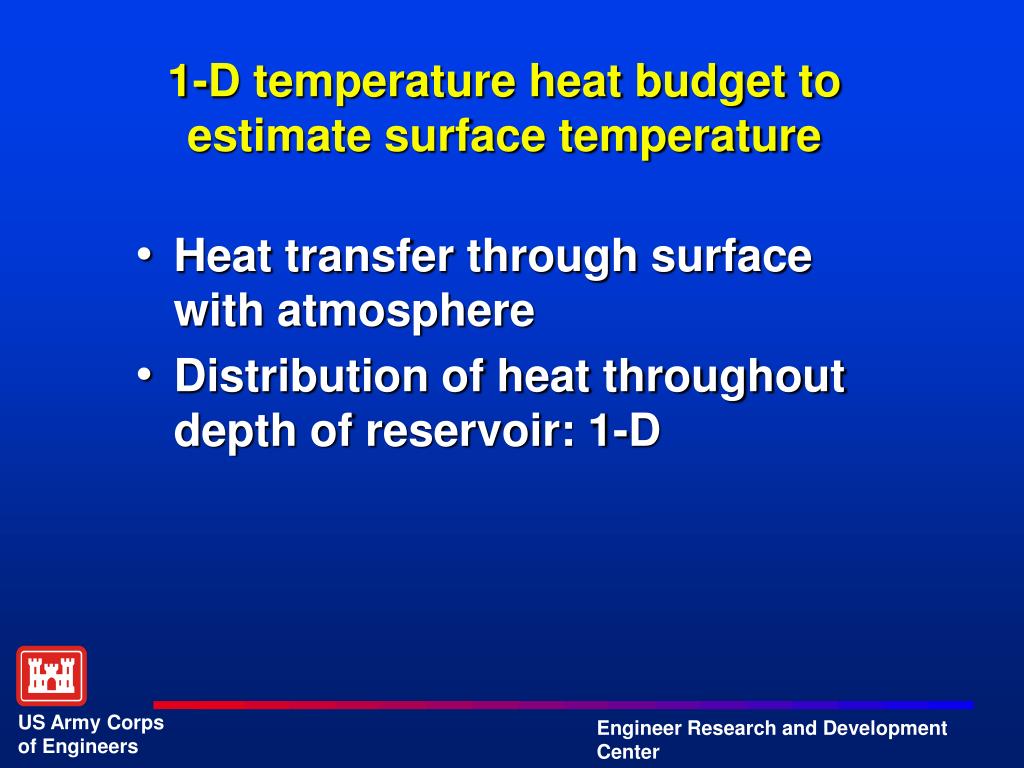 1-D temperature heat budget to estimate surface temperature

• Heat transfer through surface with atmosphere
• Distribution of heat throughout depth of reservoir: 1-D

US Army Corps of Engineers

Engineer Research and Development Center